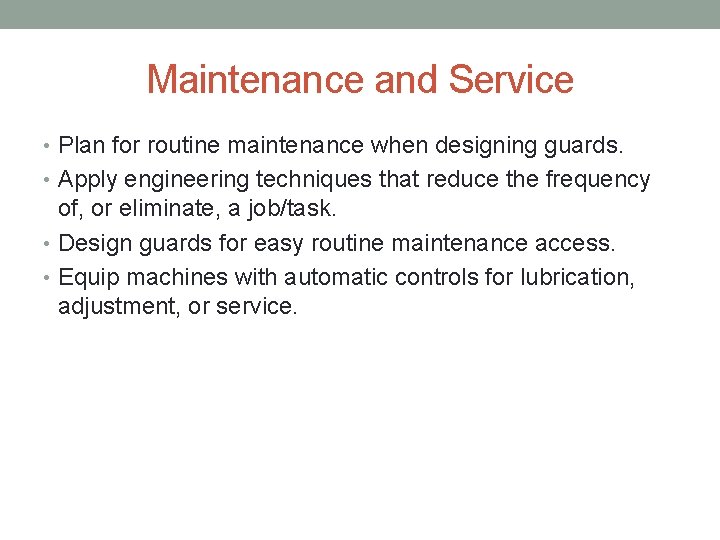 Maintenance and Service

• Plan for routine maintenance when designing guards.
• Apply engineering techniques that reduce the frequency of, or eliminate, a job/task.
• Design guards for easy routine maintenance access.
• Equip machines with automatic controls for lubrication, adjustment, or service.